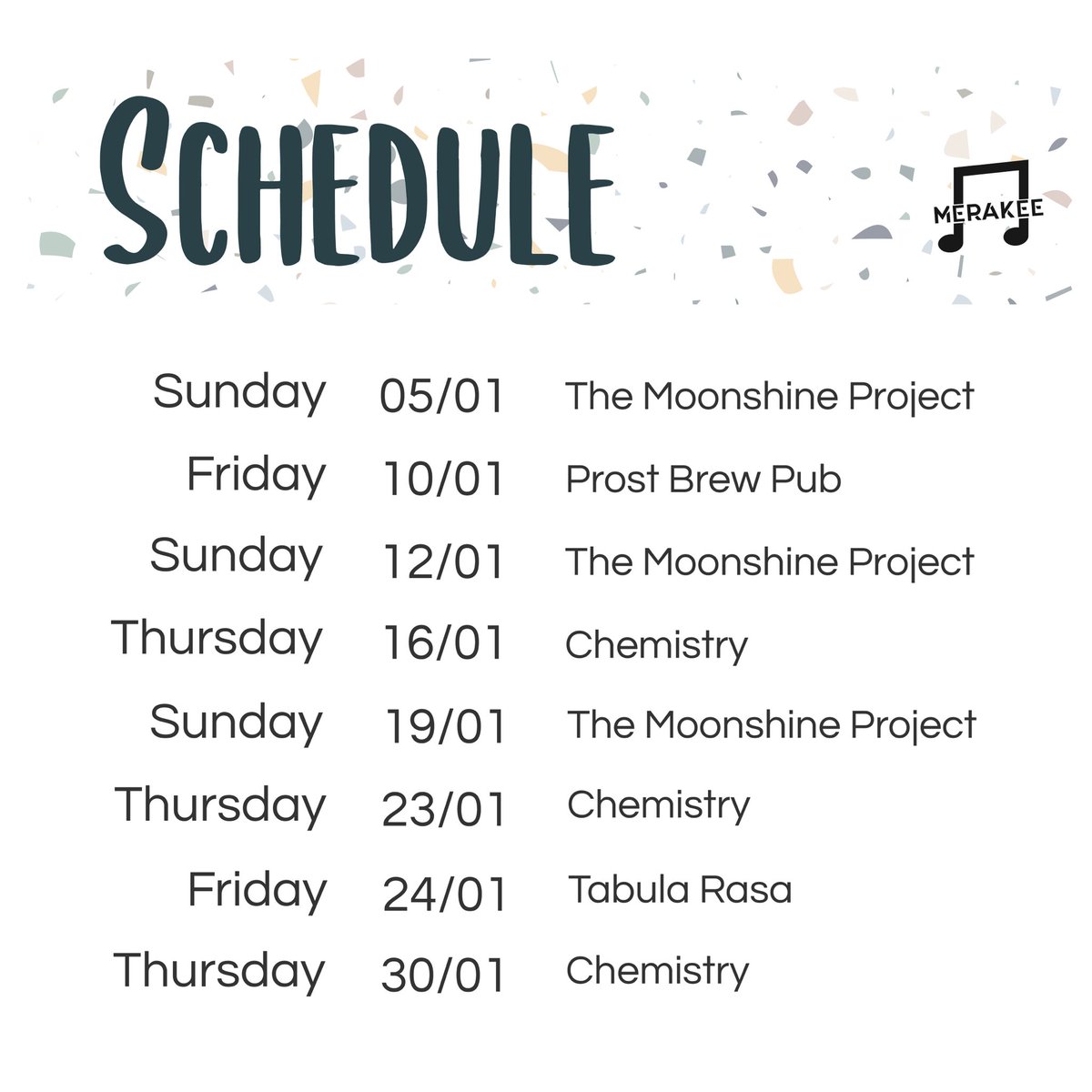 SCHEDULE

MERAKEE

| Sunday | 05/01 | The Moonshine Project |
|---|---|---|
| Friday | 10/01 | Prost Brew Pub |
| Sunday | 12/01 | The Moonshine Project |
| Thursday | 16/01 | Chemistry |
| Sunday | 19/01 | The Moonshine Project |
| Thursday | 23/01 | Chemistry |
| Friday | 24/01 | Tabula Rasa |
| Thursday | 30/01 | Chemistry |